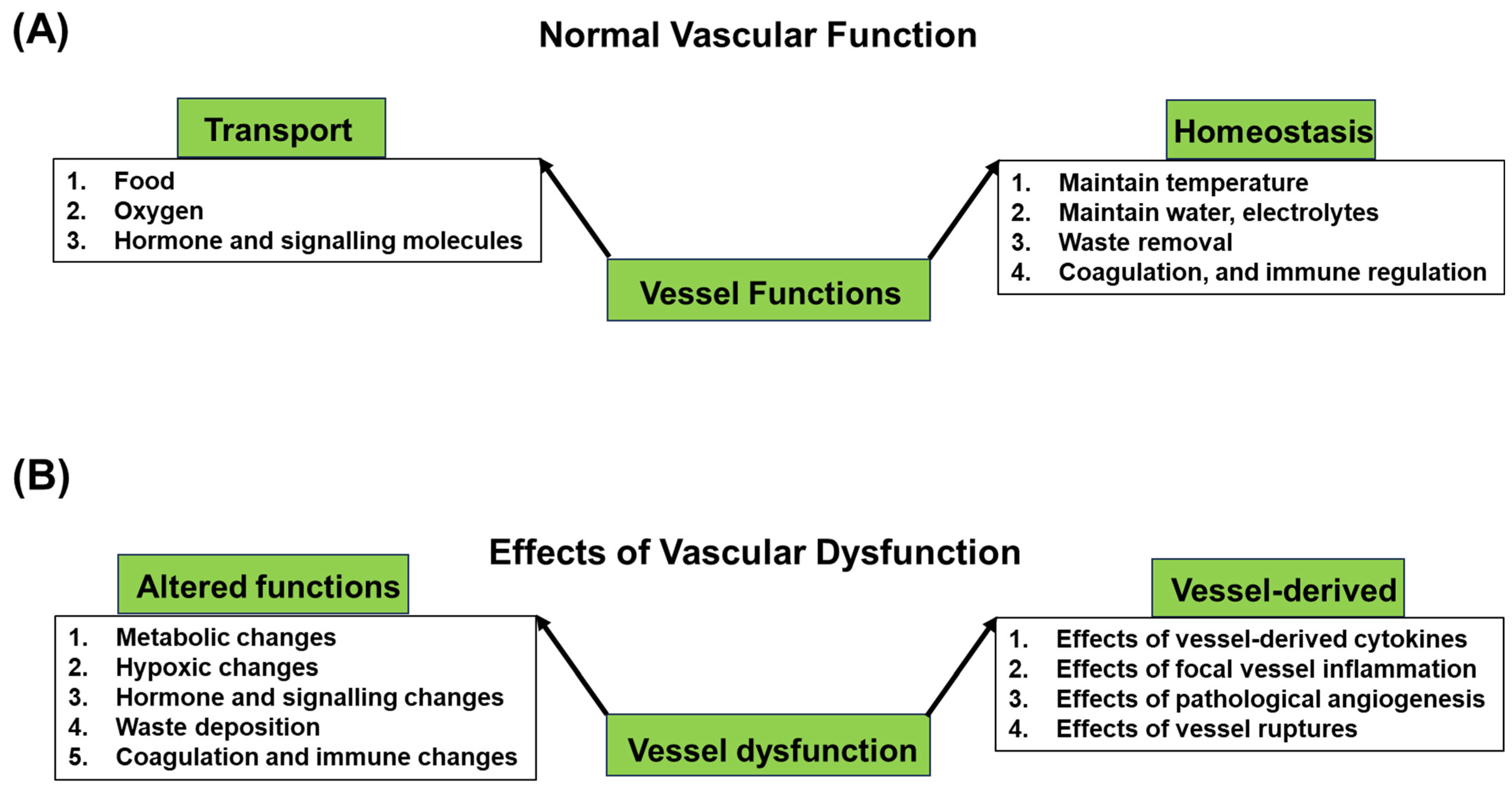 (A)

Normal Vascular Function

Transport

1. Food
2. Oxygen
3. Hormone and signalling molecules

Vessel Functions

Homeostasis

1. Maintain temperature
2. Maintain water, electrolytes
3. Waste removal
4. Coagulation, and immune regulation

(B)

Effects of Vascular Dysfunction

Altered functions

1. Metabolic changes
2. Hypoxic changes
3. Hormone and signalling changes
4. Waste deposition
5. Coagulation and immune changes

Vessel dysfunction

Vessel-derived

1. Effects of vessel-derived cytokines
2. Effects of focal vessel inflammation
3. Effects of pathological angiogenesis
4. Effects of vessel ruptures